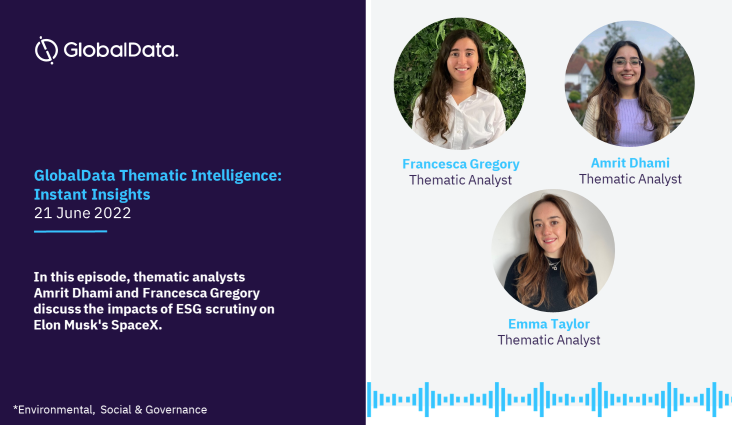 GlobalData.

GlobalData Thematic Intelligence: Instant Insights
21 June 2022

In this episode, thematic analysts Amrit Dhami and Francesca Gregory discuss the impacts of ESG scrutiny on Elon Musk's SpaceX.

*Environmental, Social & Governance

Francesca Gregory
Thematic Analyst

Amrit Dhami
Thematic Analyst

Emma Taylor
Thematic Analyst